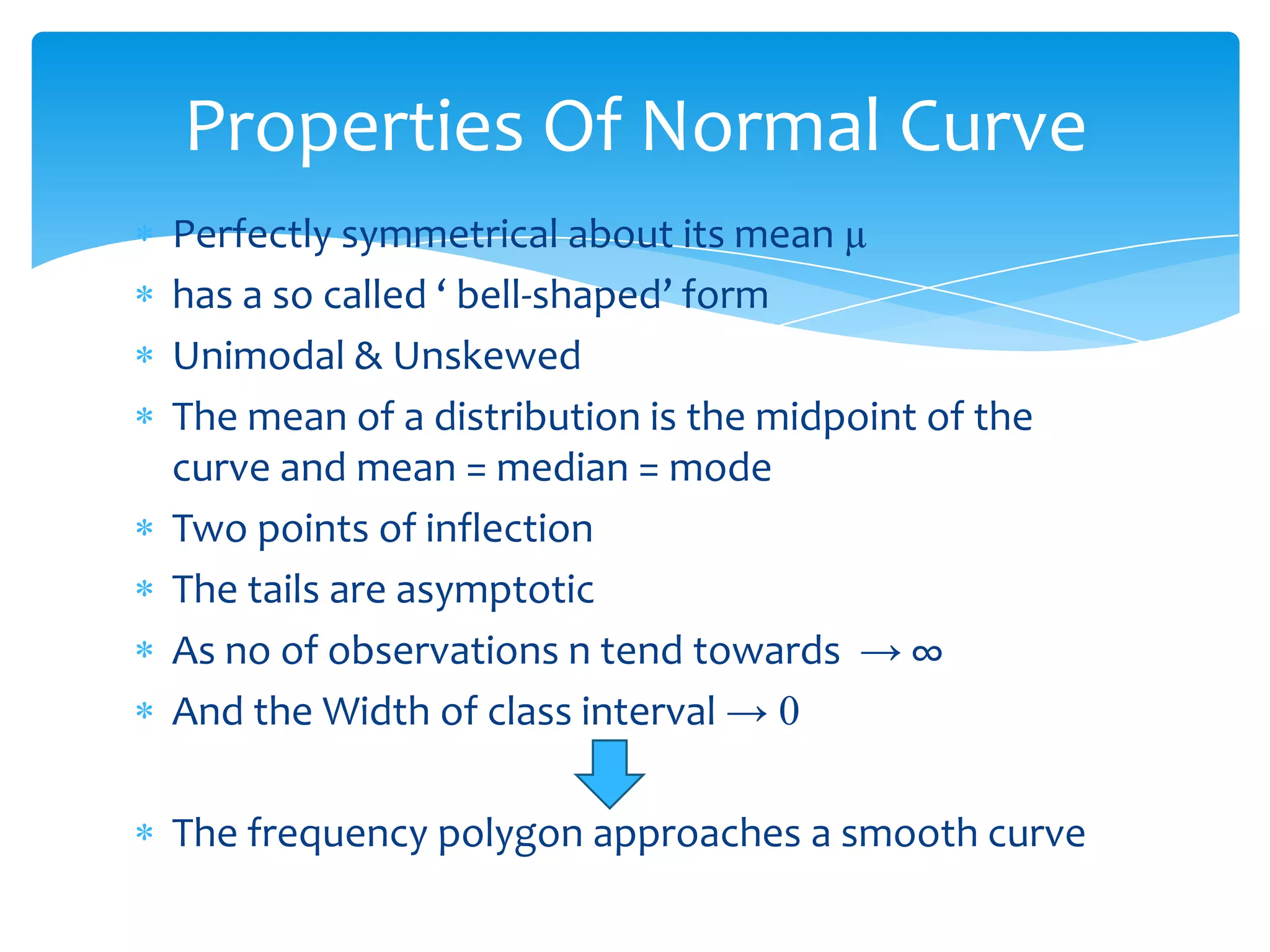 Properties Of Normal Curve

* Perfectly symmetrical about its mean $\mu$
* has a so called ‘ bell-shaped’ form
* Unimodal & Unskewed
* The mean of a distribution is the midpoint of the curve and mean = median = mode
* Two points of inflection
* The tails are asymptotic
* As no of observations n tend towards $\rightarrow \infty$
* And the Width of class interval $\rightarrow 0$
* The frequency polygon approaches a smooth curve